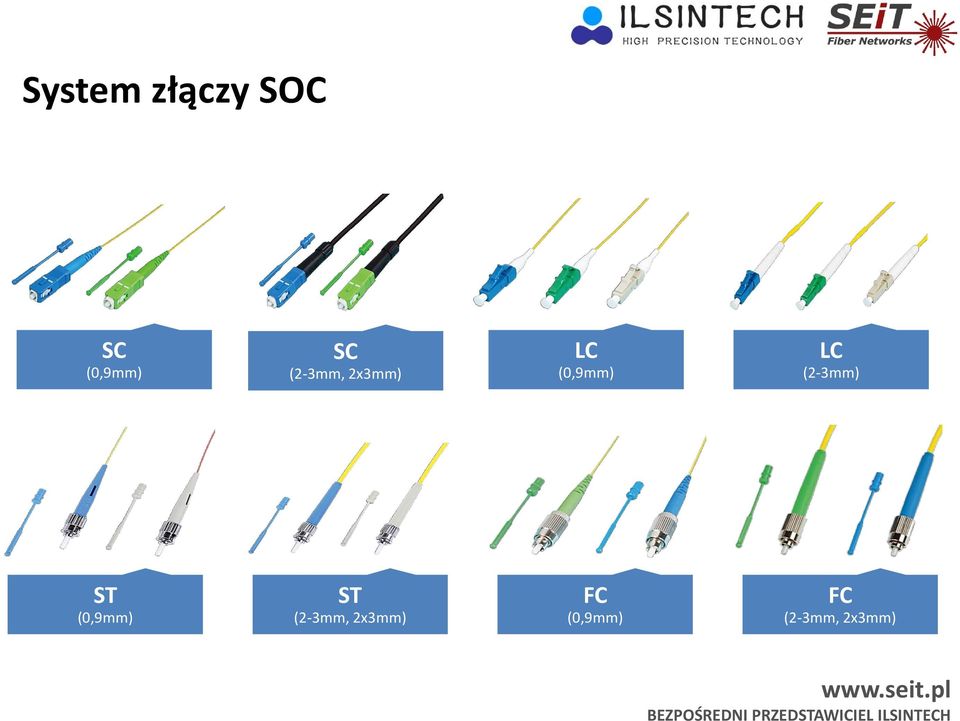 ILSINTECH
HIGH PRECISION TECHNOLOGY

SEiT
Fiber Networks

System złączy SOC

SC
(0,9mm)

SC
(2-3mm, 2x3mm)

LC
(0,9mm)

LC
(2-3mm)

ST
(0,9mm)

ST
(2-3mm, 2x3mm)

FC
(0,9mm)

FC
(2-3mm, 2x3mm)

www.seit.pl
BEZPOŚREDNI PRZEDSTAWICIEL ILSINTECH